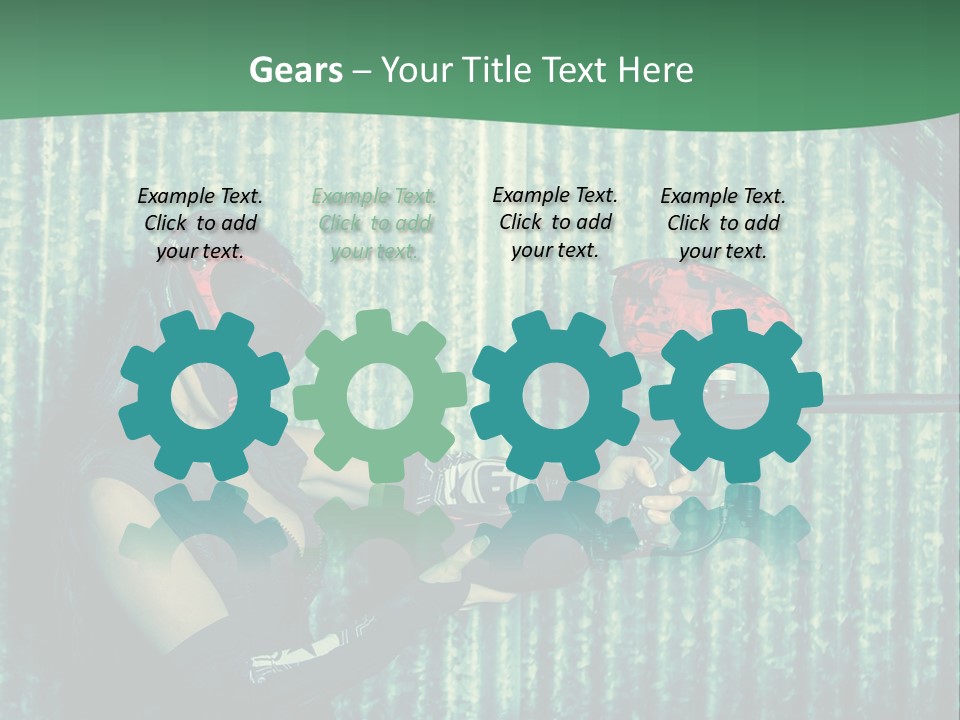 Gears – Your Title Text Here

Example Text. Click to add your text.

Example Text. Click to add your text.

Example Text. Click to add your text.

Example Text. Click to add your text.